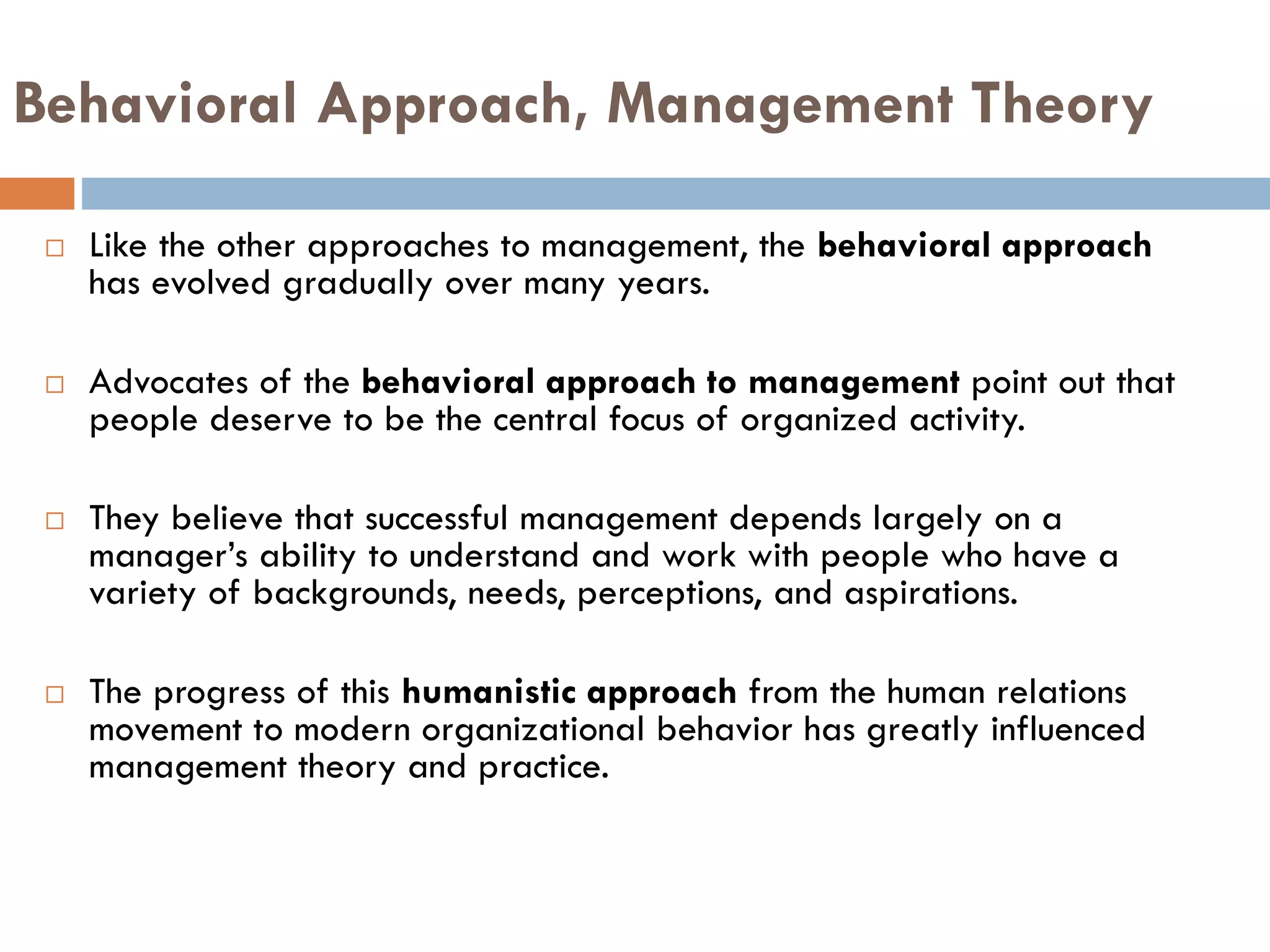 Behavioral Approach, Management Theory

□ Like the other approaches to management, the behavioral approach has evolved gradually over many years.

□ Advocates of the behavioral approach to management point out that people deserve to be the central focus of organized activity.

□ They believe that successful management depends largely on a manager's ability to understand and work with people who have a variety of backgrounds, needs, perceptions, and aspirations.

□ The progress of this humanistic approach from the human relations movement to modern organizational behavior has greatly influenced management theory and practice.